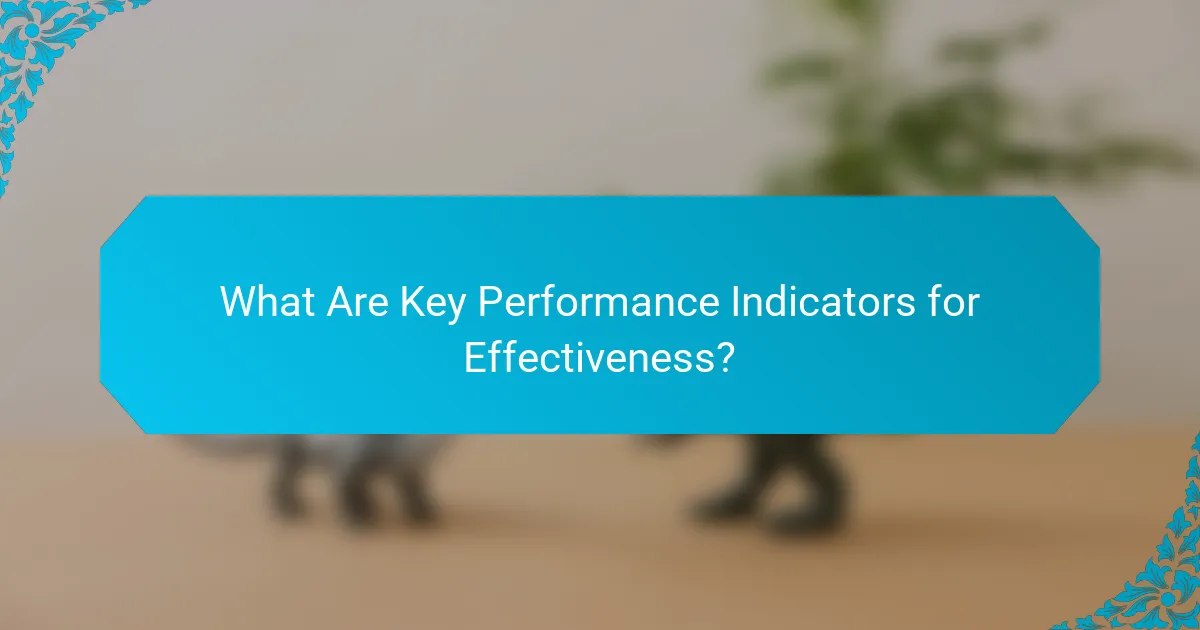 What Are Key Performance Indicators for Effectiveness?